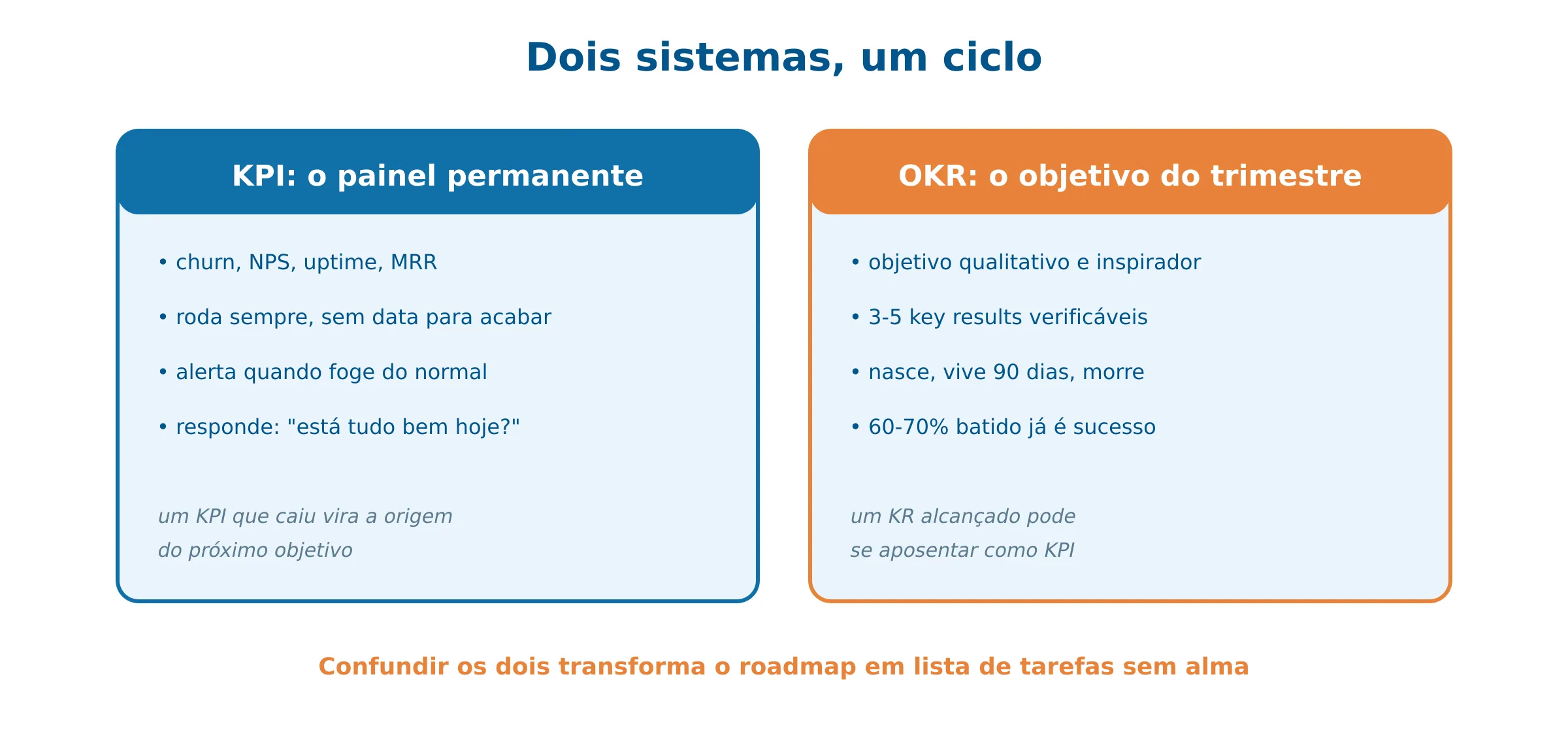 Dois sistemas, um ciclo

KPI: o painel permanente

• churn, NPS, uptime, MRR

• roda sempre, sem data para acabar

• alerta quando foge do normal

• responde: "está tudo bem hoje?"

um KPI que caiu vira a origem do próximo objetivo

OKR: o objetivo do trimestre

• objetivo qualitativo e inspirador

• 3-5 key results verificáveis

• nasce, vive 90 dias, morre

• 60-70% batido já é sucesso

um KR alcançado pode se aposentar como KPI

Confundir os dois transforma o roadmap em lista de tarefas sem alma